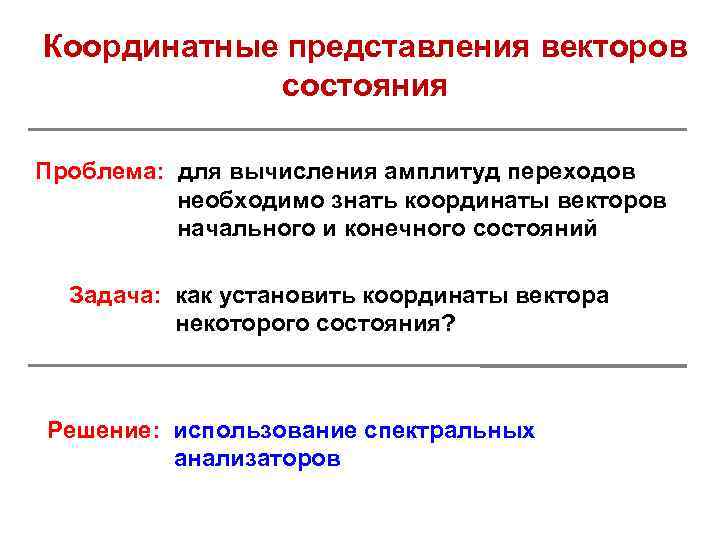 Координатные представления векторов состояния

Проблема: для вычисления амплитуд переходов необходимо знать координаты векторов начального и конечного состояний

Задача: как установить координаты вектора некоторого состояния?

Решение: использование спектральных анализаторов